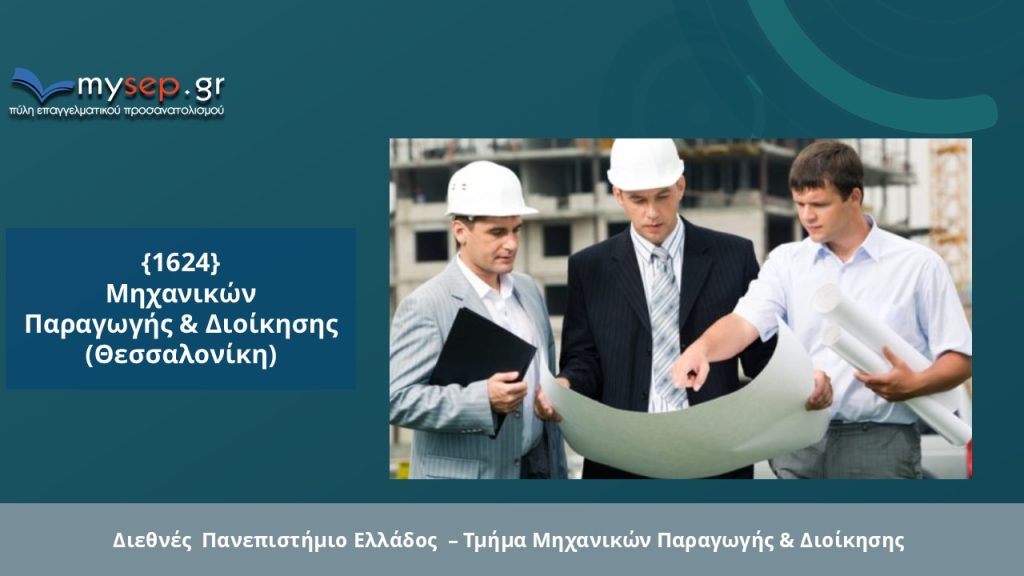 mysep.gr
πύλη επαγγελματικού προσανατολισμού

{1624}
Μηχανικών Παραγωγής & Διοίκησης (Θεσσαλονίκη)

Διεθνές Πανεπιστήμιο Ελλάδος – Τμήμα Μηχανικών Παραγωγής & Διοίκησης